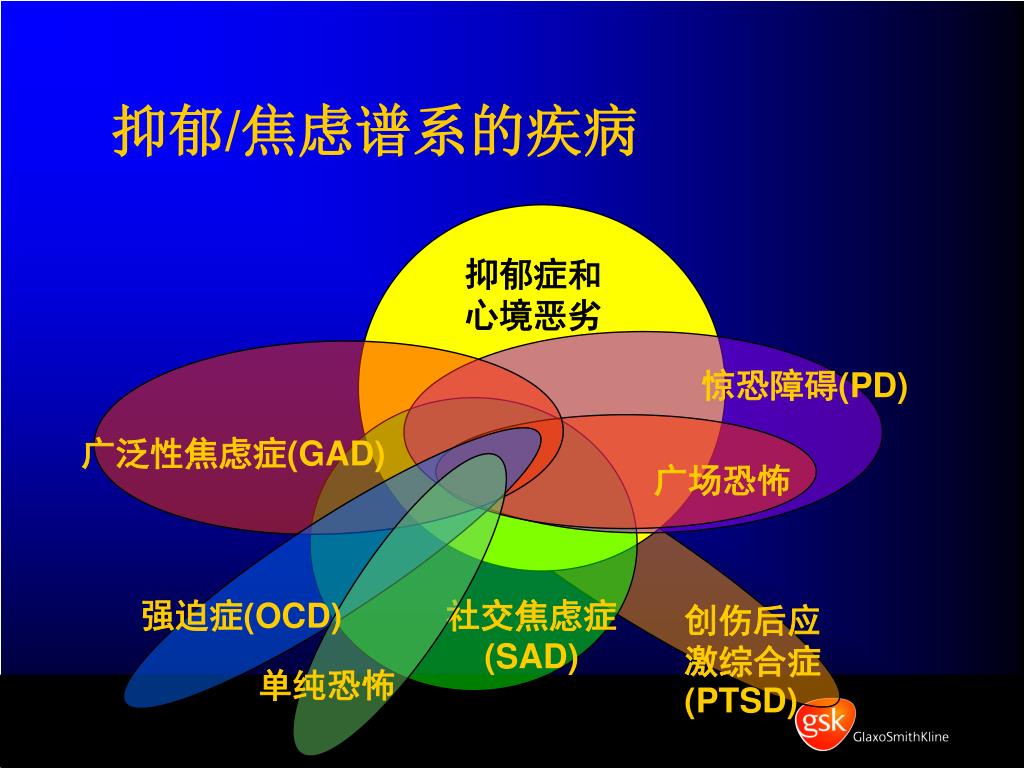 抑郁/焦虑谱系的疾病

抑郁症和心境恶劣

惊恐障碍(PD)

广泛性焦虑症(GAD)

广场恐怖

强迫症(OCD)

社交焦虑症 (SAD)

创伤后应激综合症 (PTSD)

单纯恐怖

gsk GlaxoSmithKline